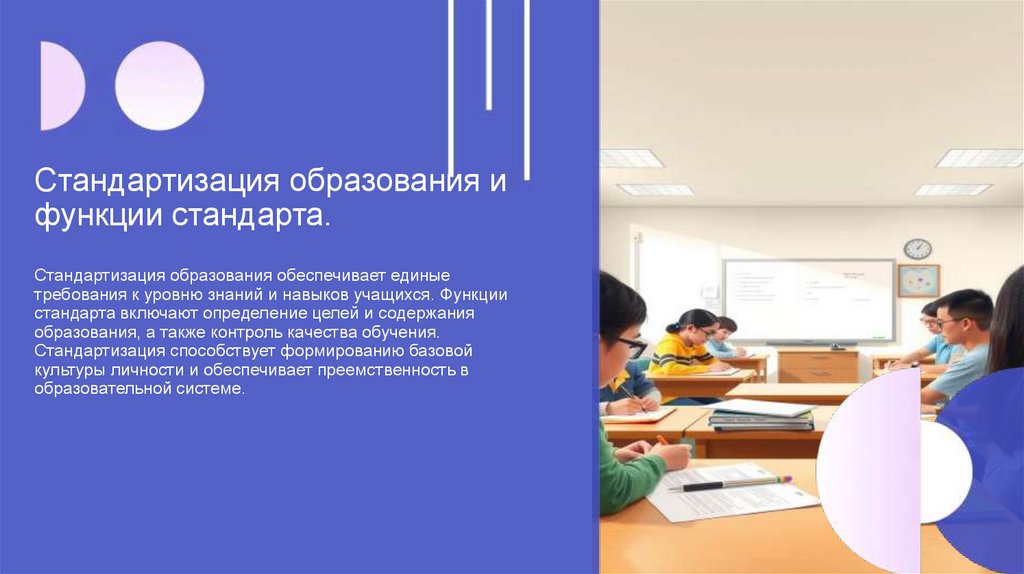 Стандартизация образования и функции стандарта.

Стандартизация образования обеспечивает единые требования к уровню знаний и навыков учащихся. Функции стандарта включают определение целей и содержания образования, а также контроль качества обучения. Стандартизация способствует формированию базовой культуры личности и обеспечивает преемственность в образовательной системе.